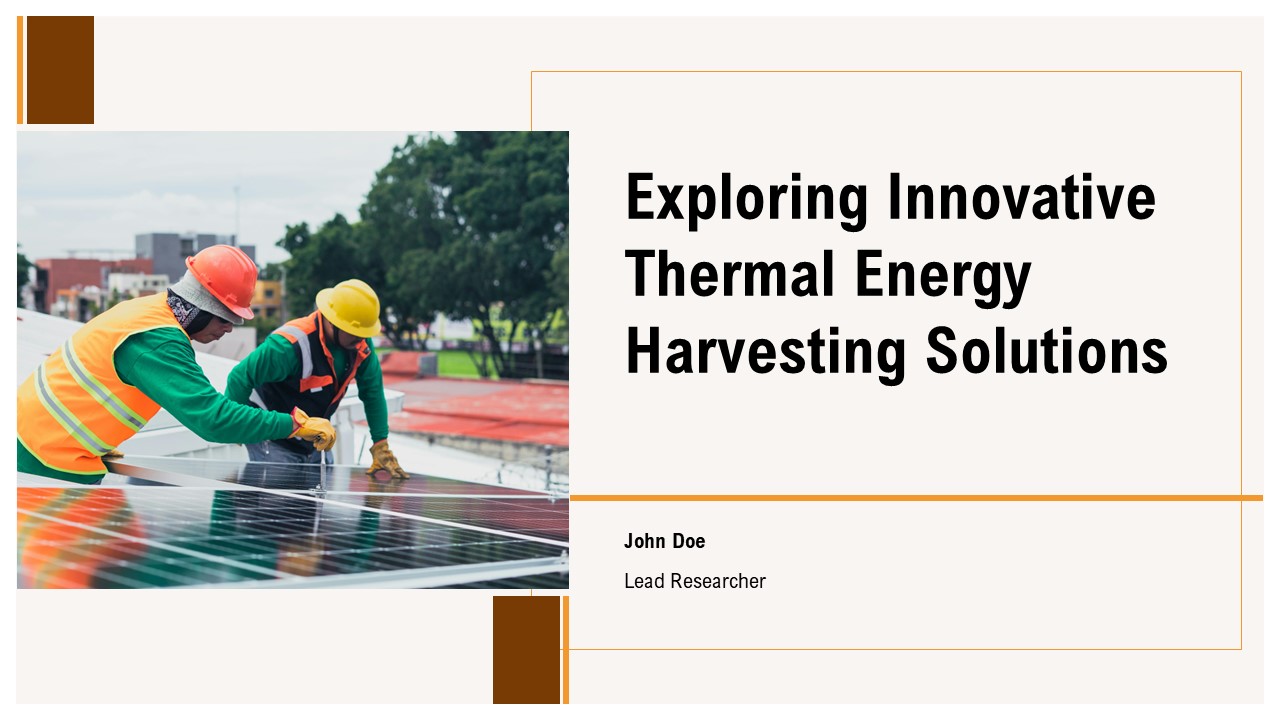 Exploring Innovative Thermal Energy Harvesting Solutions

John Doe

Lead Researcher